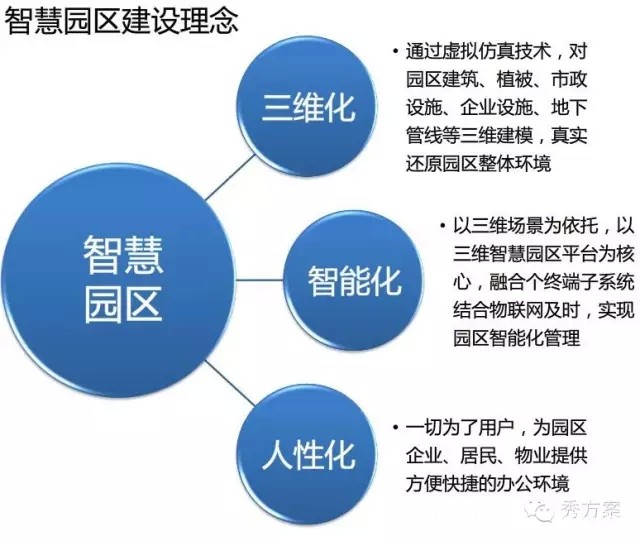 智慧园区建设理念

智慧园区

三维化

• 通过虚拟仿真技术，对园区建筑、植被、市政设施、企业设施、地下管线等三维建模，真实还原园区整体环境

智能化

• 以三维场景为依托，以三维智慧园区平台为核心，融合个终端子系统结合物联网及时，实现园区智能化管理

人性化

• 一切为了用户，为园区企业、居民、物业提供方便快捷的办公环境

秀方案